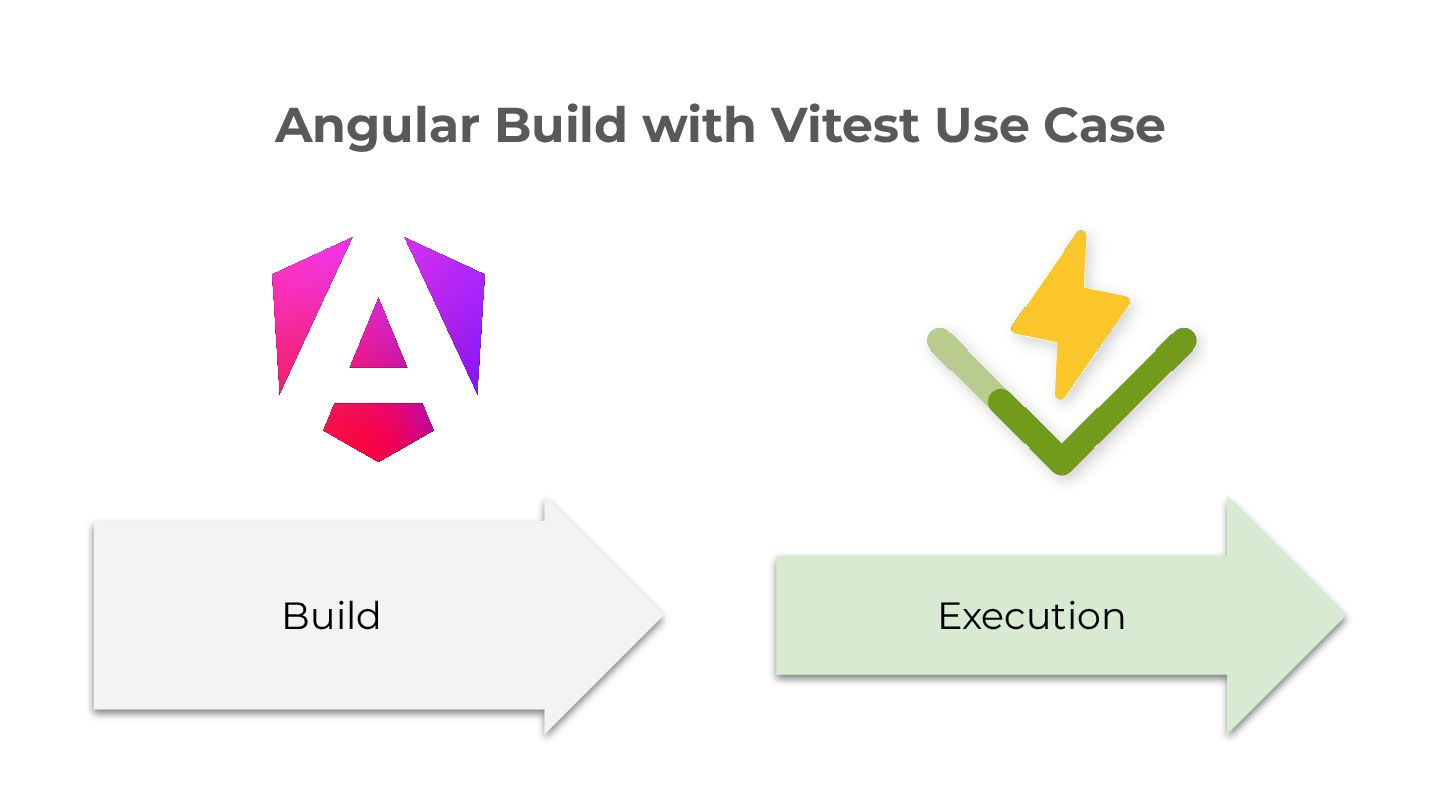 Angular Build with Vitest Use Case

Build

Execution